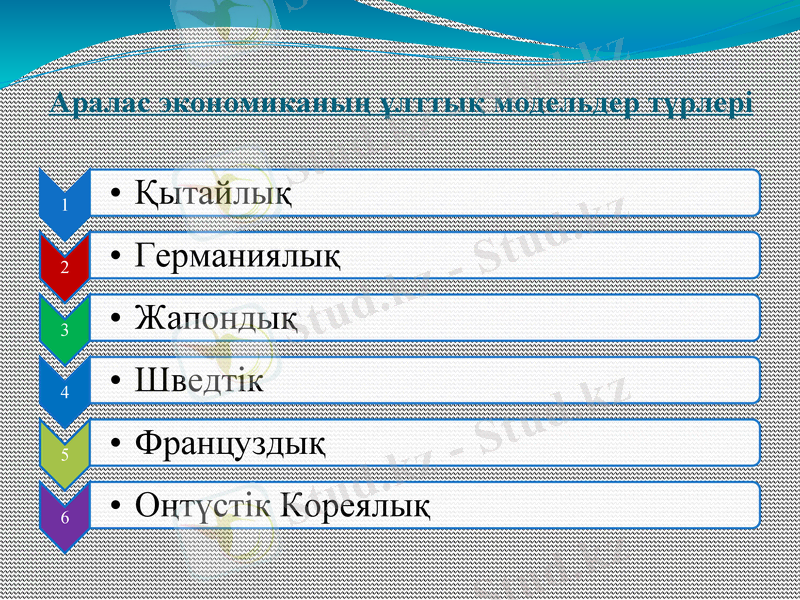 Аралас экономиканың ұлттық модельдер түрлері

1
• Қытайлық

2
• Германиялық

3
• Жапондық

4
• Шведтік

5
• Француздық

6
• Оңтүстік Кореялық

Stud.kz - Stud.kz